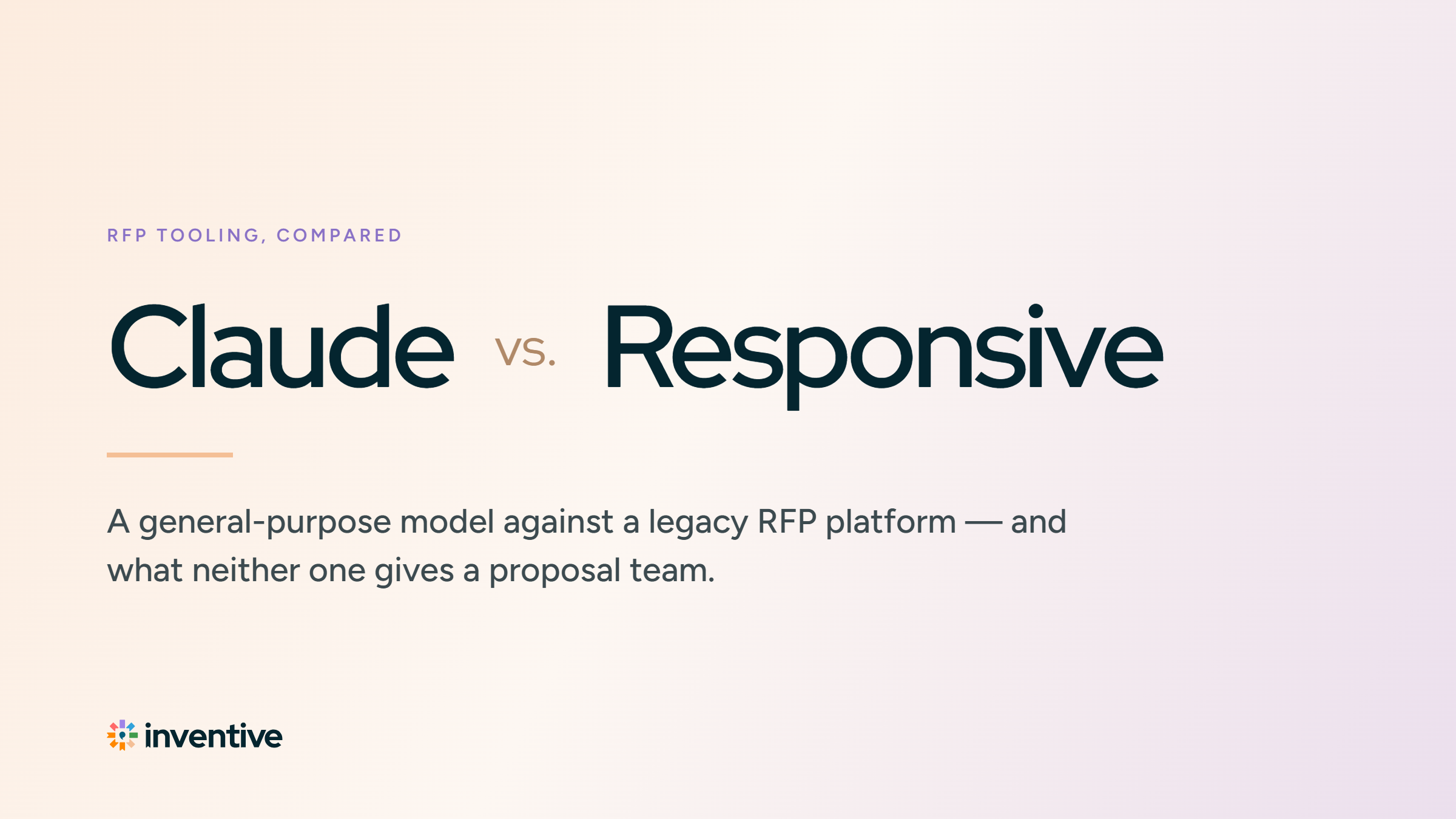 RFP TOOLING, COMPARED

Claude vs. Responsive

A general-purpose model against a legacy RFP platform — and what neither one gives a proposal team.

inventive